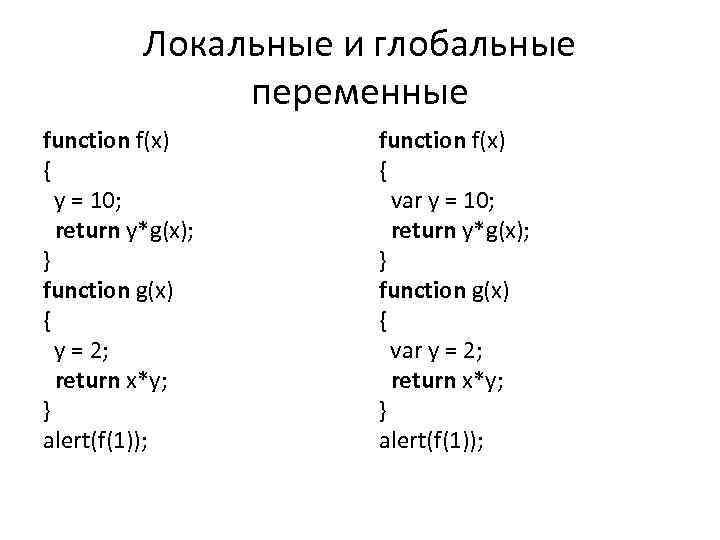 Локальные и глобальные переменные

function f(x)
{
 y = 10;
 return y*g(x);
}
function g(x)
{
 y = 2;
 return x*y;
}
alert(f(1));

function f(x)
{
 var y = 10;
 return y*g(x);
}
function g(x)
{
 var y = 2;
 return x*y;
}
alert(f(1));